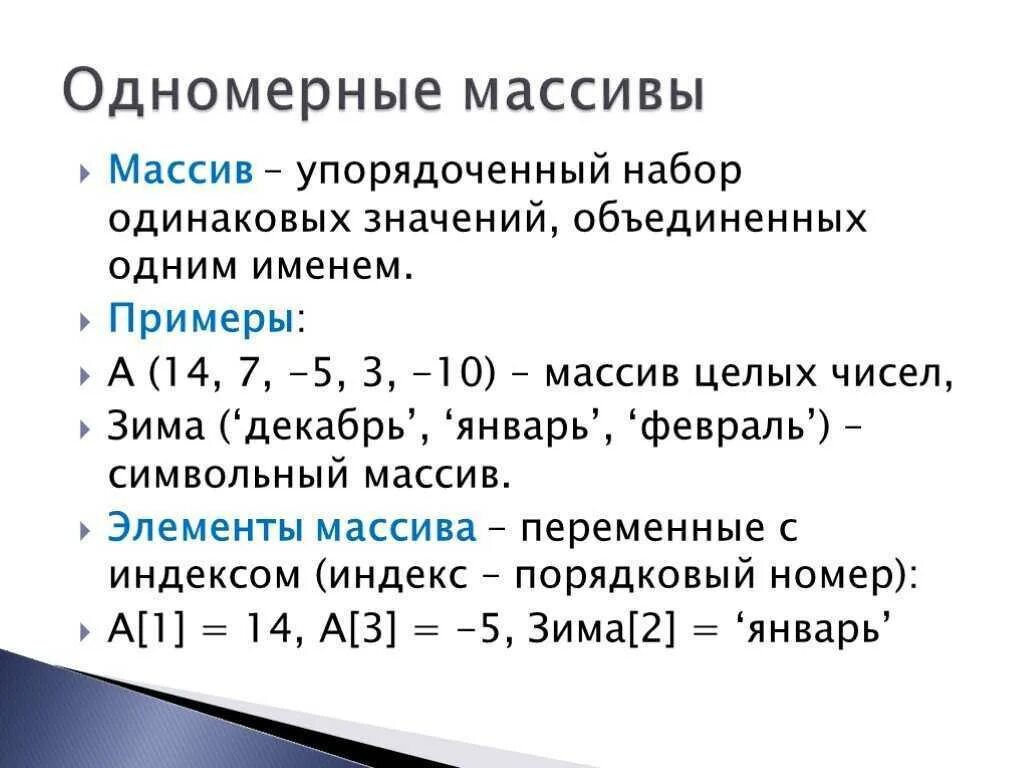 Одномерные массивы

Массив – упорядоченный набор одинаковых значений, объединенных одним именем.

Примеры:

А (14, 7, -5, 3, -10) – массив целых чисел,

Зима (‘декабрь’, ‘январь’, ‘февраль’) – символьный массив.

Элементы массива – переменные с индексом (индекс – порядковый номер):

А[1] = 14, А[3] = -5, Зима[2] = ‘январь’